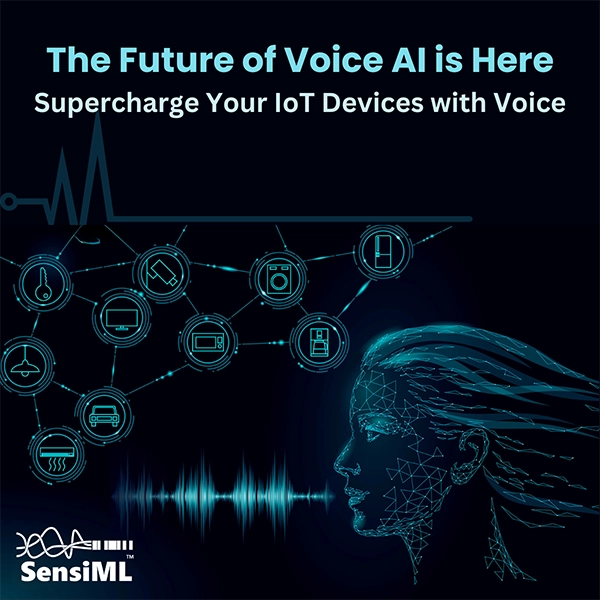 The Future of Voice AI is Here
Supercharge Your IoT Devices with Voice

SensiML™